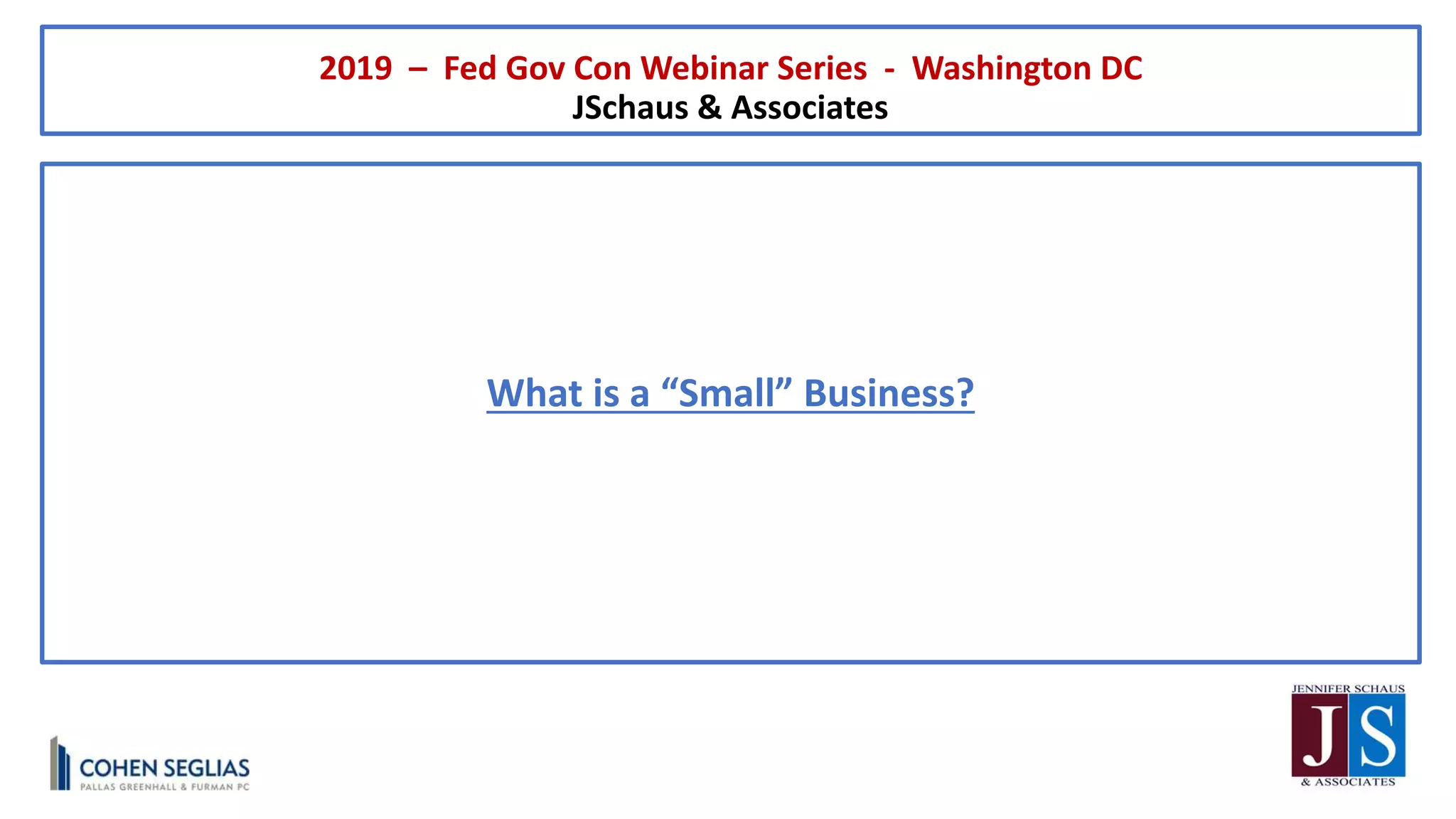 2019 – Fed Gov Con Webinar Series - Washington DC
JSchaus & Associates

What is a “Small” Business?

COHEN SEGLIAS
PALLAS GREENHALL & FURMAN PC

JENNIFER SCHAUS
JS
& ASSOCIATES